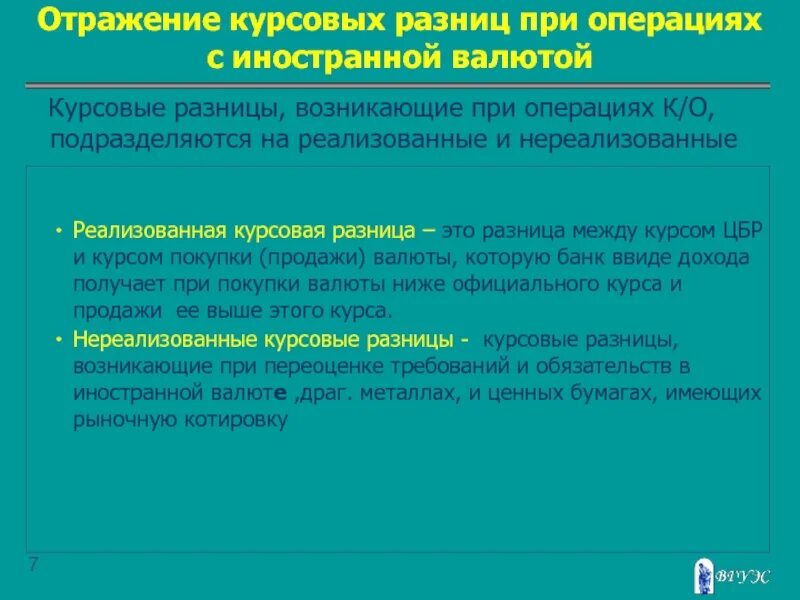 Отражение курсовых разниц при операциях с иностранной валютой

Курсовые разницы, возникающие при операциях К/О, подразделяются на реализованные и нереализованные

• Реализованная курсовая разница – это разница между курсом ЦБР и курсом покупки (продажи) валюты, которую банк ввиде дохода получает при покупки валюты ниже официального курса и продажи ее выше этого курса.

• Нереализованные курсовые разницы - курсовые разницы, возникающие при переоценке требований и обязательств в иностранной валюте ,драг. металлах, и ценных бумагах, имеющих рыночную котировку

7

ВГУЭС